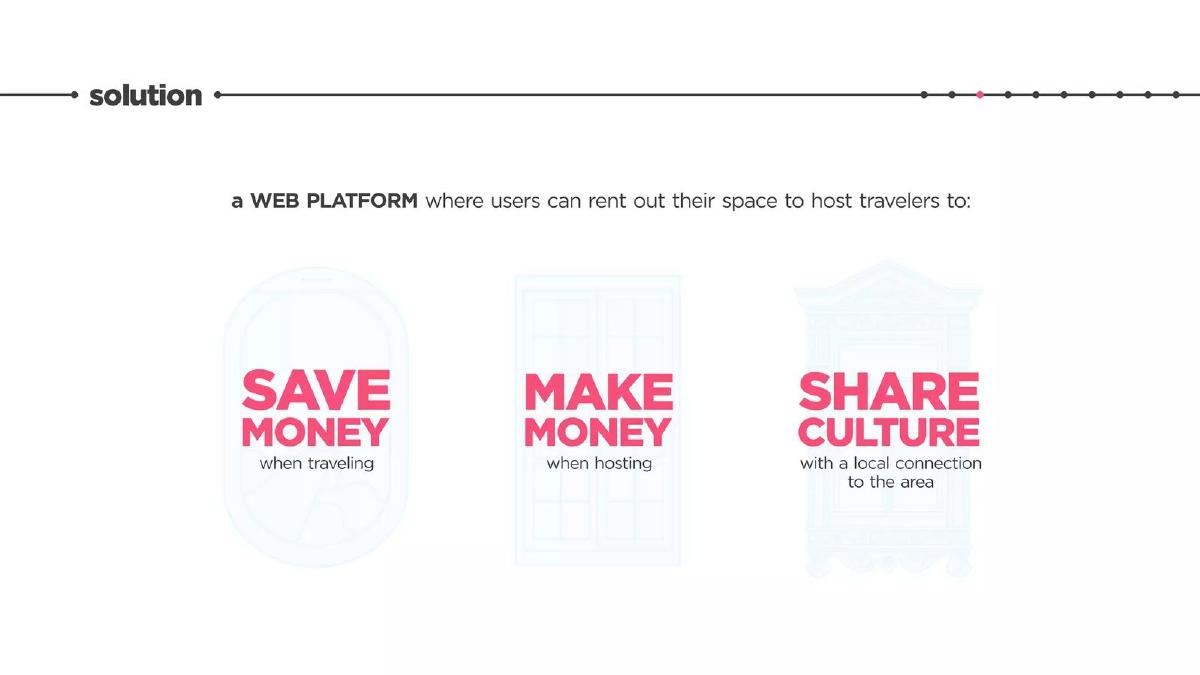 solution

a WEB PLATFORM where users can rent out their space to host travelers to:

SAVE MONEY
when traveling

MAKE MONEY
when hosting

SHARE CULTURE
with a local connection to the area